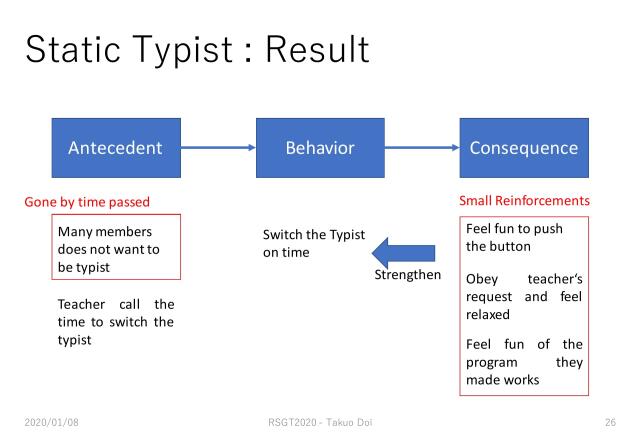 Static Typist : Result

Antecedent

Behavior

Consequence

Gone by time passed

Many members does not want to be typist

Teacher call the time to switch the typist

Switch the Typist on time

Strengthen

Small Reinforcements

Feel fun to push the button

Obey teacher's request and feel relaxed

Feel fun of the program they made works

2020/01/08

RSGT2020 - Takuo Doi

26